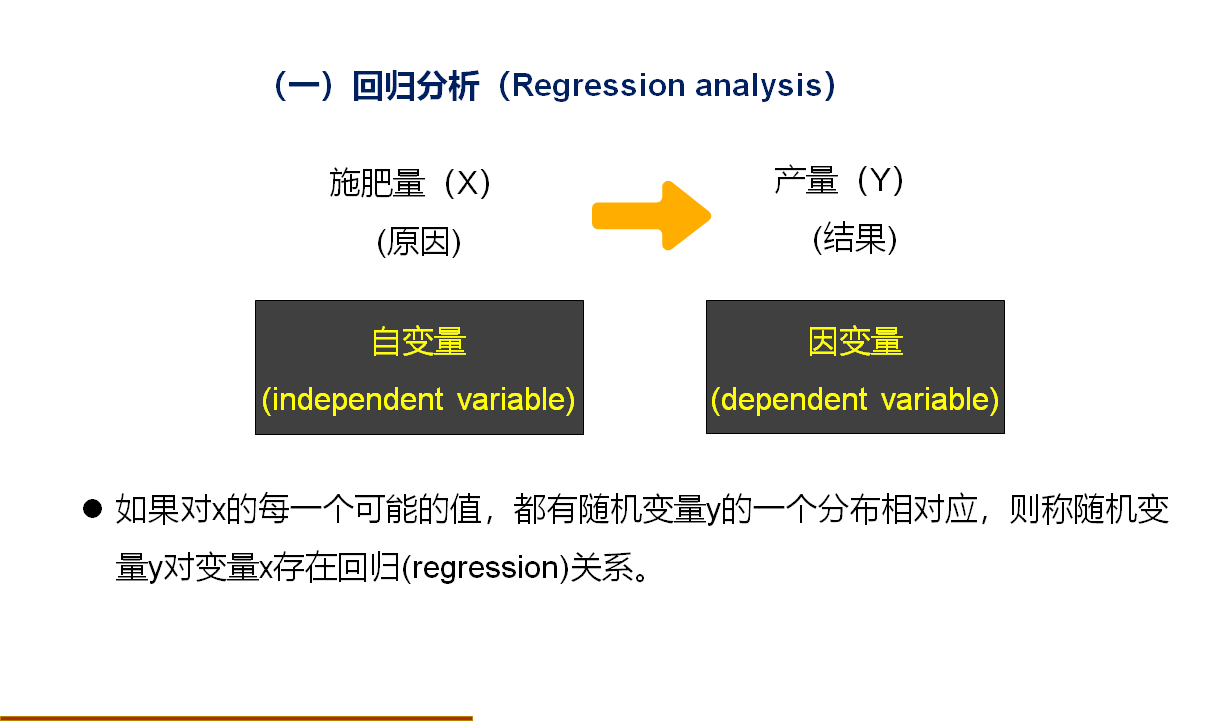 （一）回归分析（Regression analysis）

施肥量（X）
(原因)

产量（Y）
(结果)

自变量
(independent variable)

因变量
(dependent variable)

● 如果对x的每一个可能的值，都有随机变量y的一个分布相对应，则称随机变量y对变量x存在回归(regression)关系。